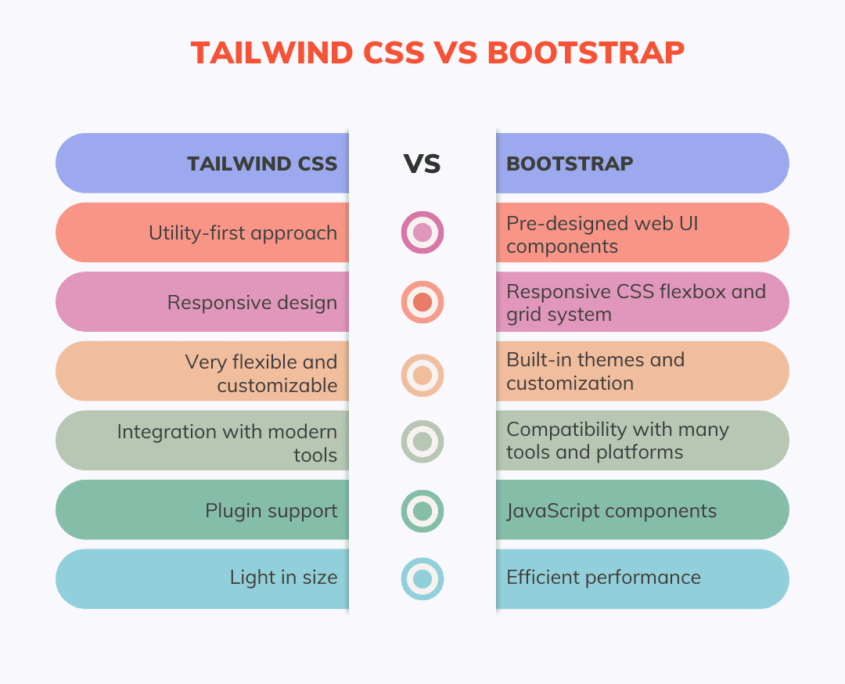 TAILWIND CSS VS BOOTSTRAP

| TAILWIND CSS | VS | BOOTSTRAP |
|---|---|---|
| Utility-first approach | | Pre-designed web UI components |
| Responsive design | | Responsive CSS flexbox and grid system |
| Very flexible and customizable | | Built-in themes and customization |
| Integration with modern tools | | Compatibility with many tools and platforms |
| Plugin support | | JavaScript components |
| Light in size | | Efficient performance |